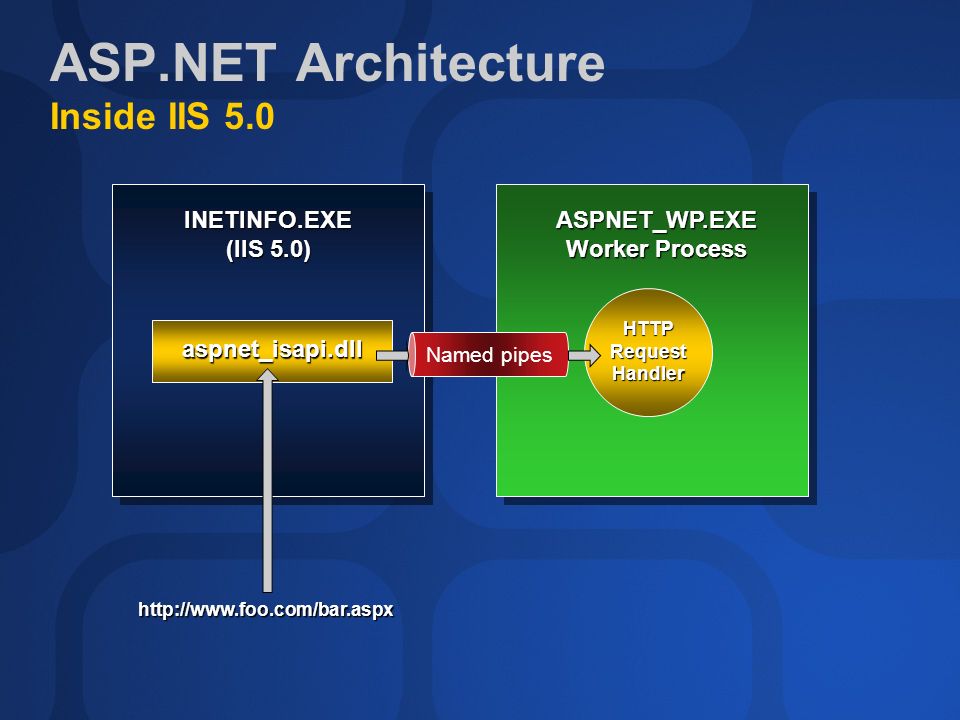 ASP.NET Architecture
Inside IIS 5.0

INETINFO.EXE
(IIS 5.0)

aspnet_isapi.dll

Named pipes

ASPNET_WP.EXE
Worker Process

HTTP
Request
Handler

http://www.foo.com/bar.aspx